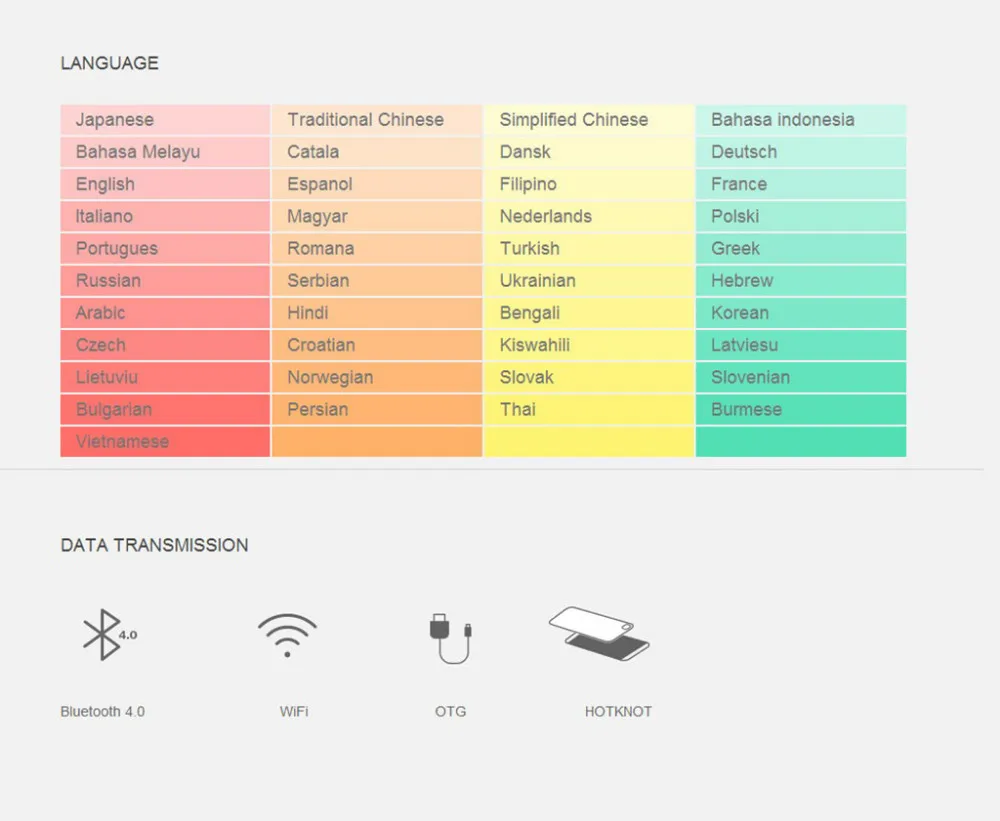 LANGUAGE

| Japanese | Traditional Chinese | Simplified Chinese | Bahasa indonesia |
|---|---|---|---|
| Bahasa Melayu | Catala | Dansk | Deutsch |
| English | Espanol | Filipino | France |
| Italiano | Magyar | Nederlands | Polski |
| Portugues | Romana | Turkish | Greek |
| Russian | Serbian | Ukrainian | Hebrew |
| Arabic | Hindi | Bengali | Korean |
| Czech | Croatian | Kiswahili | Latviesu |
| Lietuviu | Norwegian | Slovak | Slovenian |
| Bulgarian | Persian | Thai | Burmese |
| Vietnamese | | | |

DATA TRANSMISSION

4.0

Bluetooth 4.0

WiFi

OTG

HOTKNOT